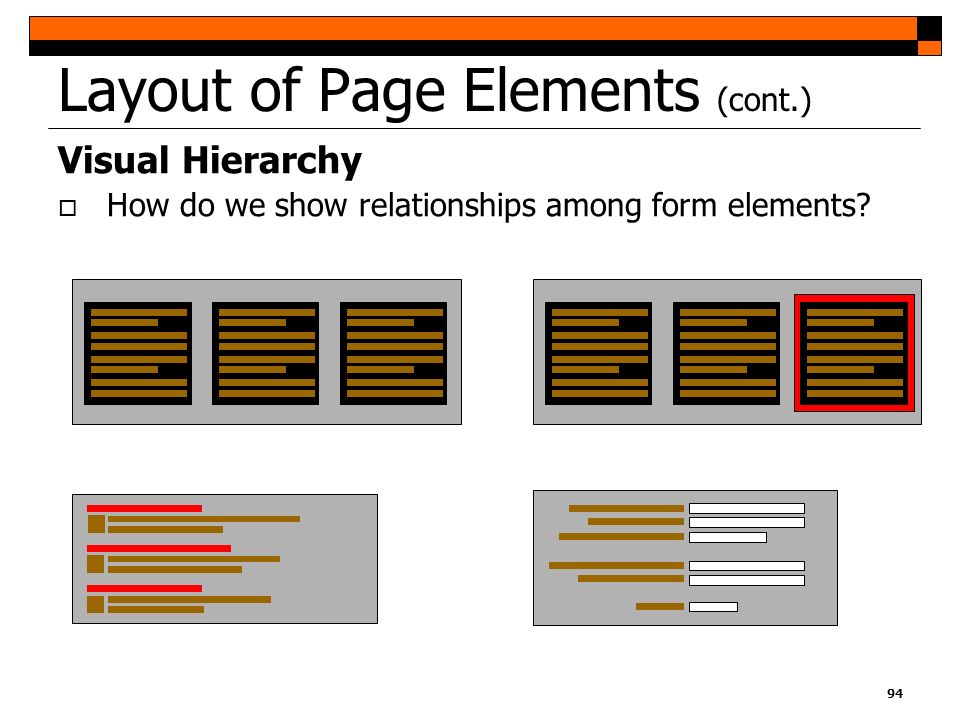 Layout of Page Elements (cont.)

Visual Hierarchy

□ How do we show relationships among form elements?

94